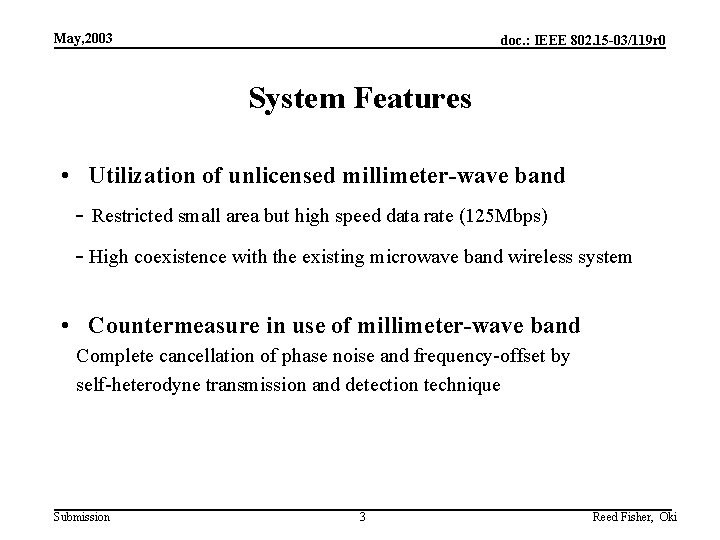 May,2003

doc.: IEEE 802.15-03/119r0

System Features

• Utilization of unlicensed millimeter-wave band

- Restricted small area but high speed data rate (125Mbps)

- High coexistence with the existing microwave band wireless system

• Countermeasure in use of millimeter-wave band

Complete cancellation of phase noise and frequency-offset by self-heterodyne transmission and detection technique

Submission

3

Reed Fisher, Oki